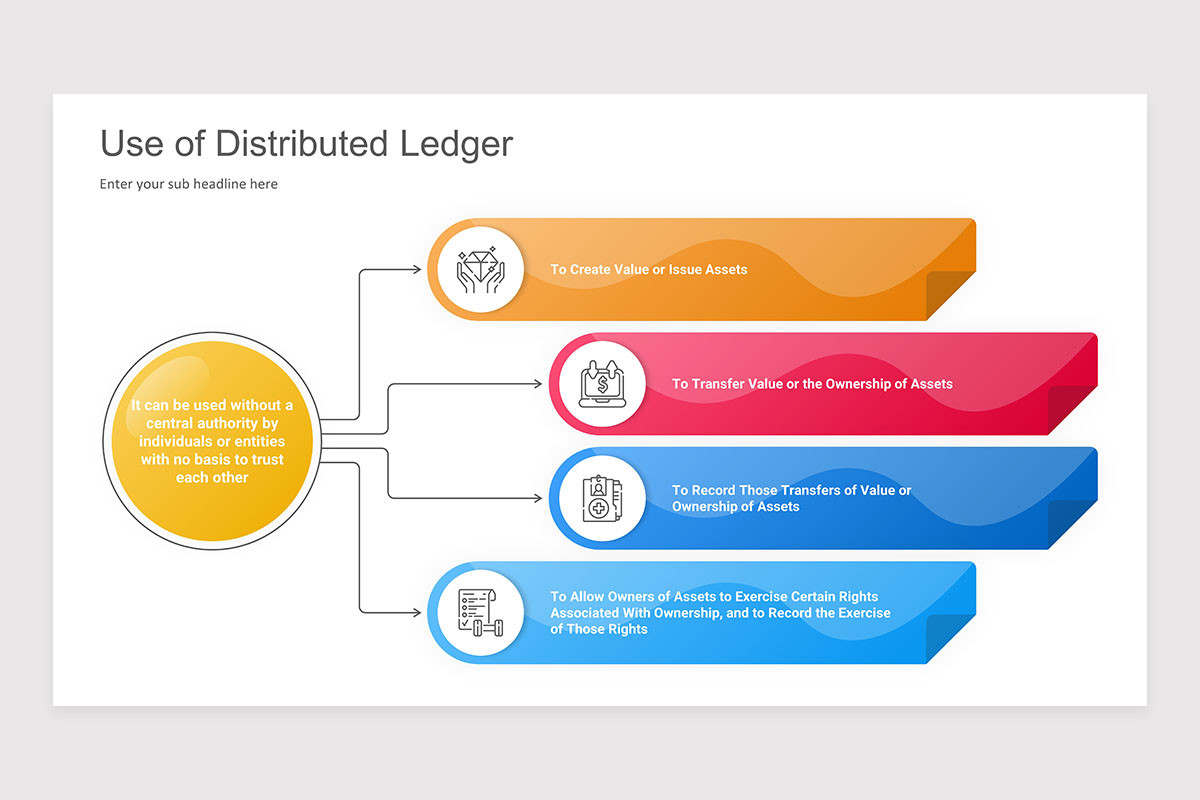 Use of Distributed Ledger

Enter your sub headline here

It can be used without a central authority by individuals or entities with no basis to trust each other

To Create Value or Issue Assets

To Transfer Value or the Ownership of Assets

To Record Those Transfers of Value or Ownership of Assets

To Allow Owners of Assets to Exercise Certain Rights Associated With Ownership, and to Record the Exercise of Those Rights